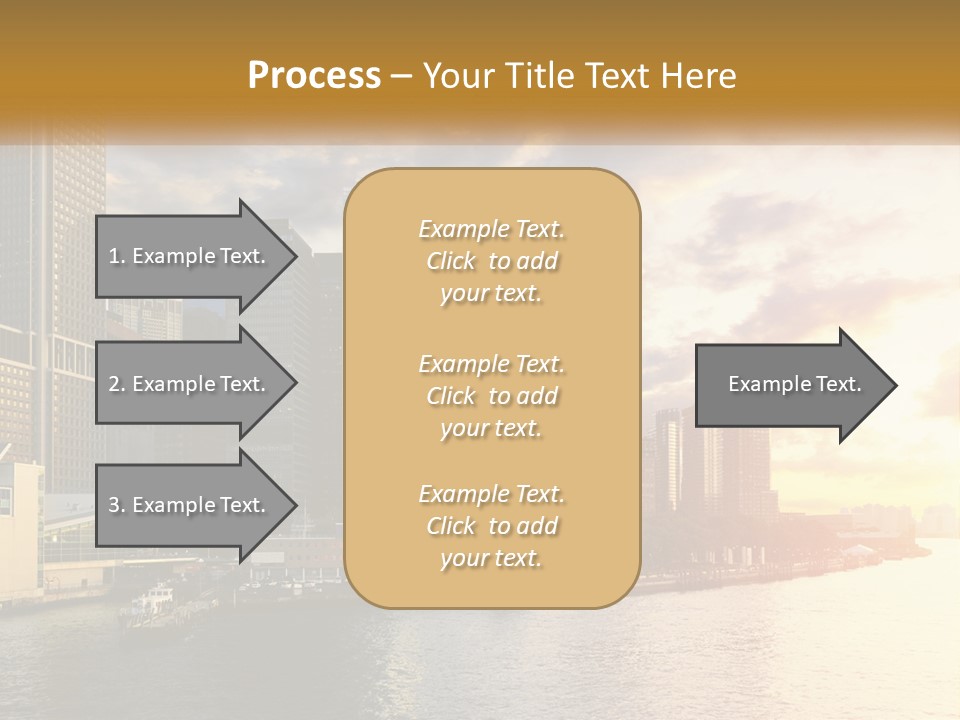 Process – Your Title Text Here

1. Example Text.

2. Example Text.

3. Example Text.

Example Text. Click to add your text.

Example Text. Click to add your text.

Example Text. Click to add your text.

Example Text.